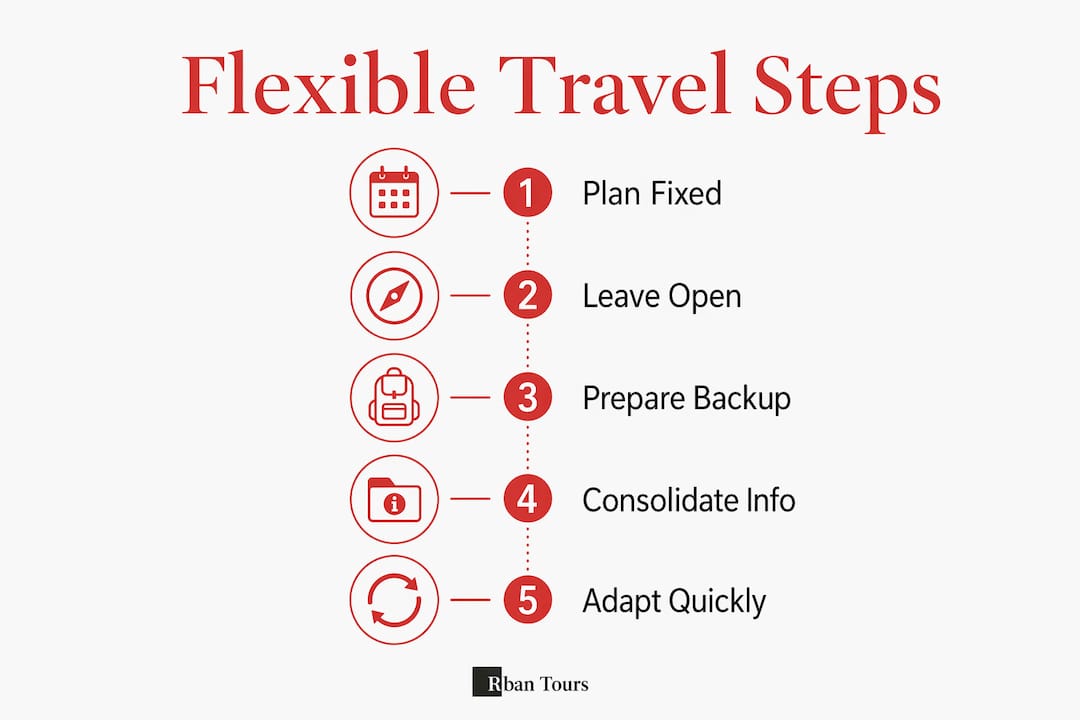 Flexible Travel Steps

1 Plan Fixed

2 Leave Open

3 Prepare Backup

4 Consolidate Info

5 Adapt Quickly

Rban Tours